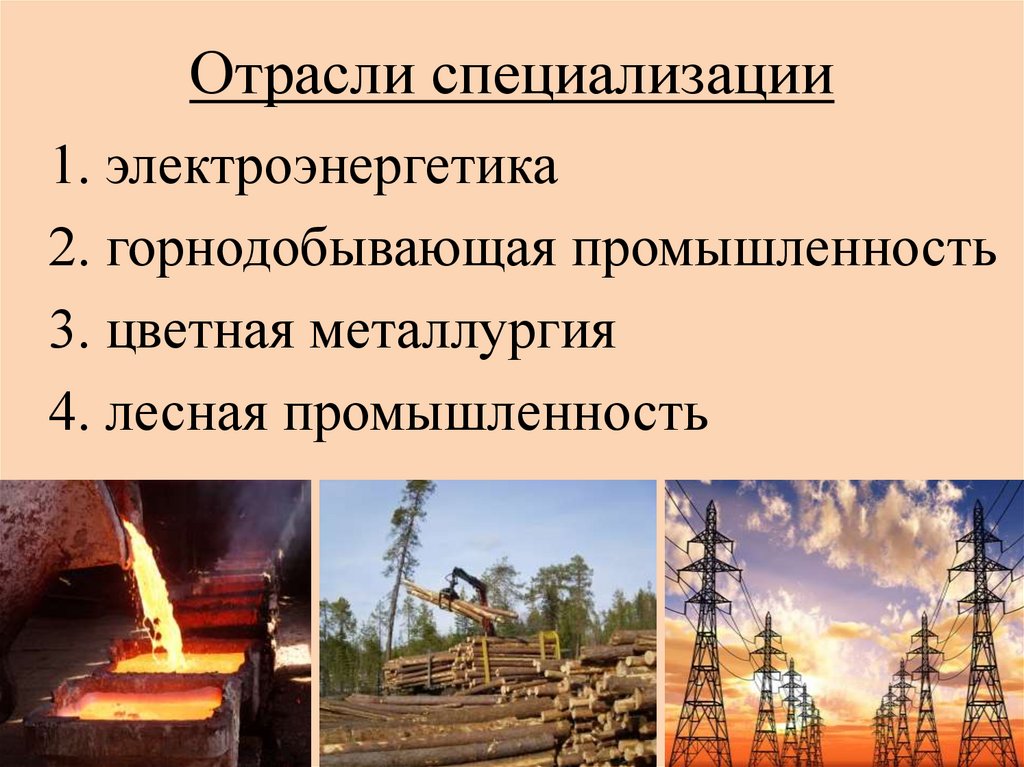 Отрасли специализации

1. электроэнергетика

2. горнодобывающая промышленность

3. цветная металлургия

4. лесная промышленность